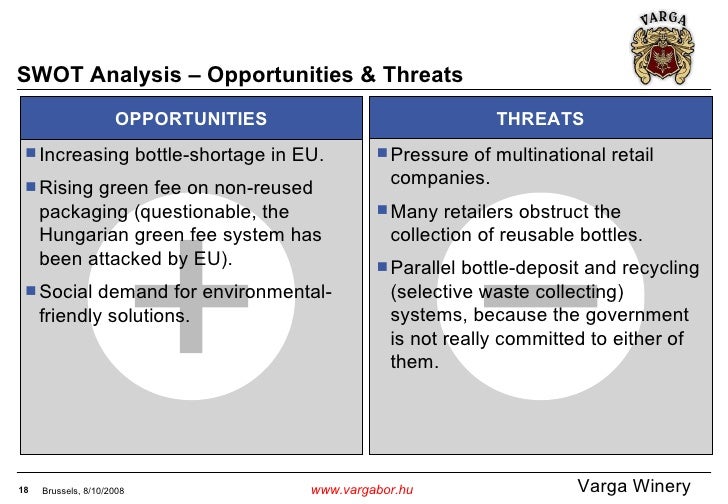 VARGA

SWOT Analysis – Opportunities & Threats

OPPORTUNITIES

Increasing bottle-shortage in EU.

Rising green fee on non-reused packaging (questionable, the Hungarian green fee system has been attacked by EU).

Social demand for environmental-friendly solutions.

THREATS

Pressure of multinational retail companies.

Many retailers obstruct the collection of reusable bottles.

Parallel bottle-deposit and recycling (selective waste collecting) systems, because the government is not really committed to either of them.

18 Brussels, 8/10/2008

www.vargabor.hu

Varga Winery